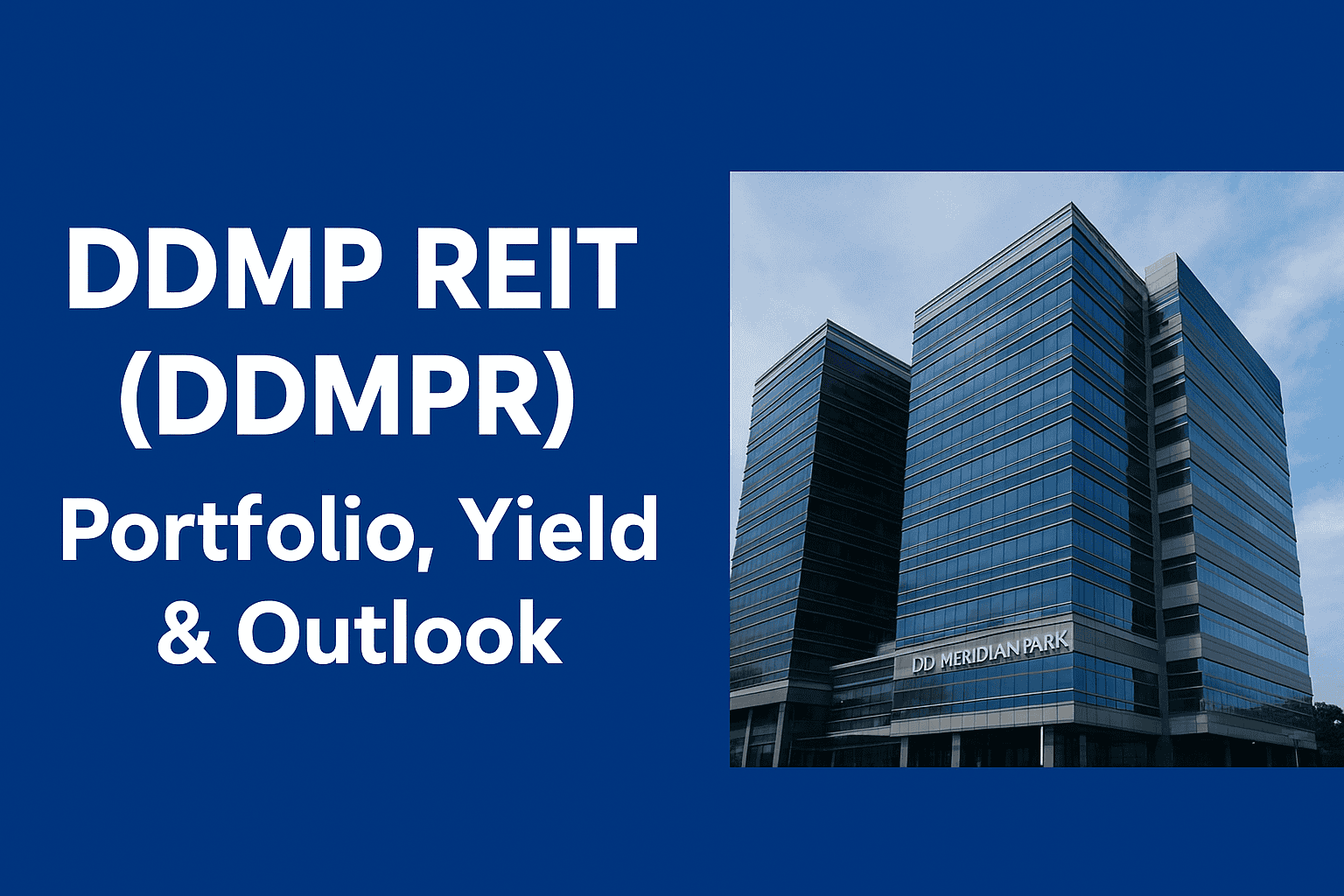 DDMP REIT (DDMPR)
Portfolio, Yield & Outlook

DD MERIDIAN PARK